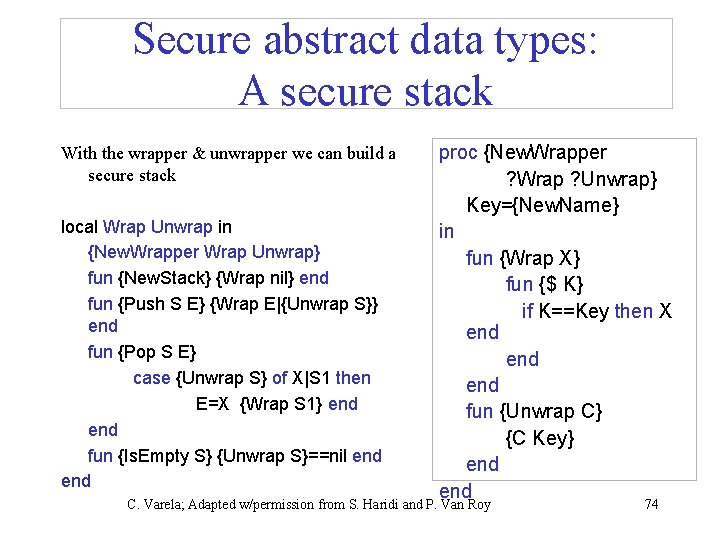 Secure abstract data types:
A secure stack

With the wrapper & unwrapper we can build a secure stack

local Wrap Unwrap in
{NewWrapper Wrap Unwrap}
fun {NewStack} {Wrap nil} end
fun {Push S E} {Wrap E|{Unwrap S}} end
fun {Pop S E}
case {Unwrap S} of X|S1 then
E=X {Wrap S1} end
end
fun {IsEmpty S} {Unwrap S}==nil end
end

proc {NewWrapper
?Wrap ?Unwrap}
Key={NewName}
in
fun {Wrap X}
fun {$ K}
if K==Key then X
end
end
end
fun {Unwrap C}
{C Key}
end
end

C. Varela; Adapted w/permission from S. Haridi and P. Van Roy

74